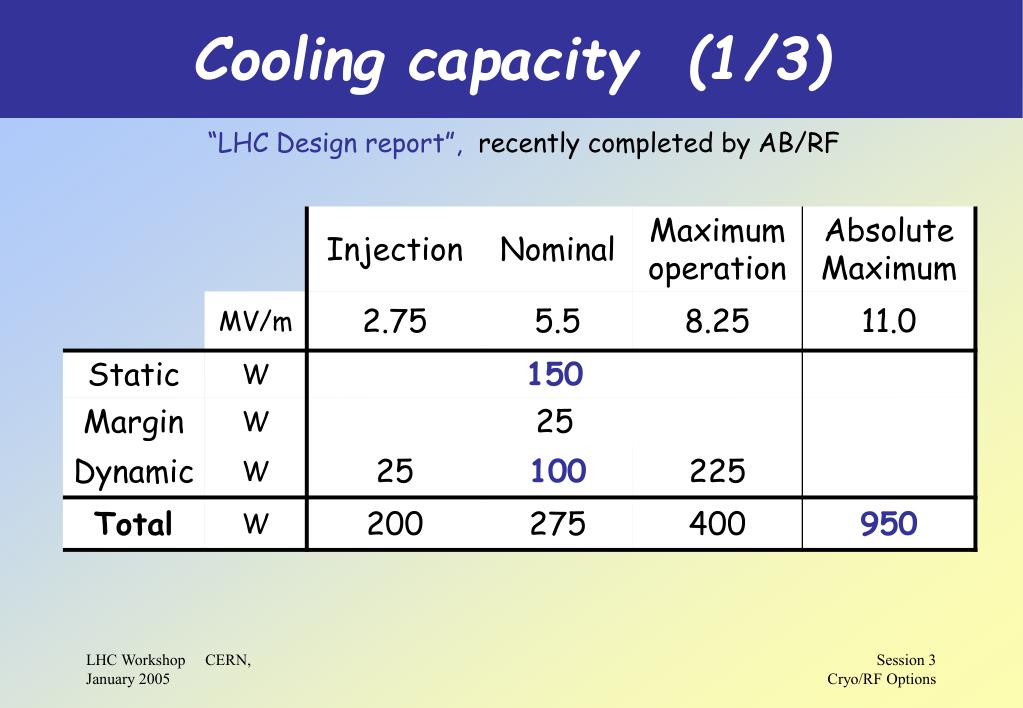 Cooling capacity (1/3)

“LHC Design report”, recently completed by AB/RF

| | | Injection | Nominal | Maximum operation | Absolute Maximum |
|---|---|---|---|---|---|
| | MV/m | 2.75 | 5.5 | 8.25 | 11.0 |
| Static | W | | 150 | | |
| Margin | W | | 25 | | |
| Dynamic | W | 25 | 100 | 225 | |
| Total | W | 200 | 275 | 400 | 950 |

LHC Workshop CERN, January 2005

Session 3 Cryo/RF Options